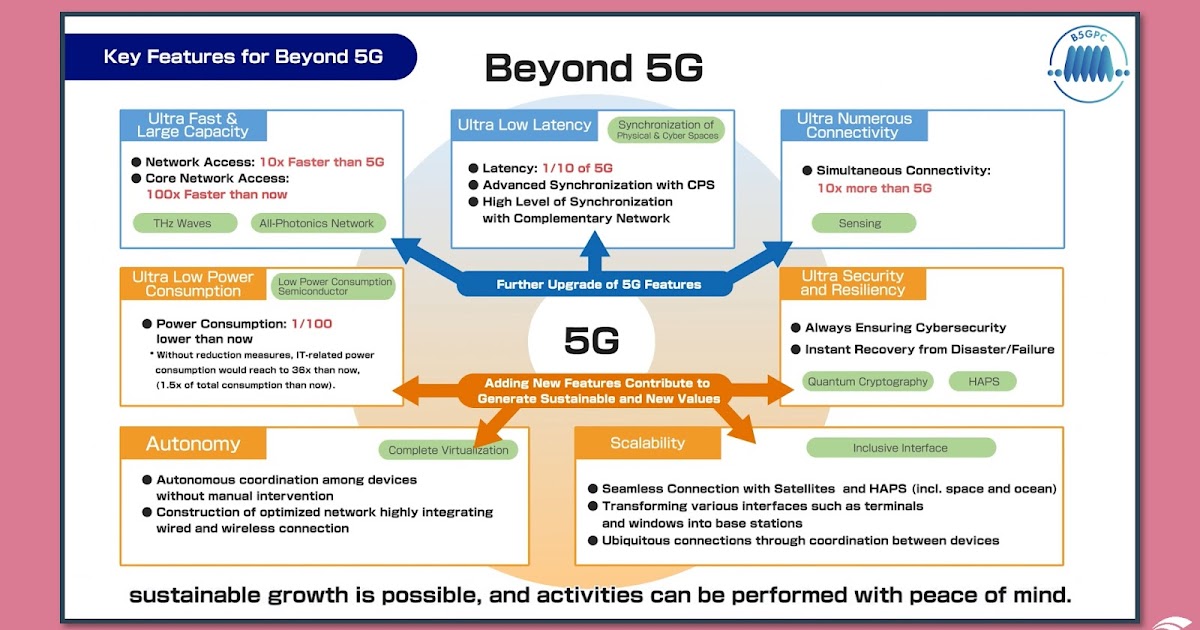 Key Features for Beyond 5G

Beyond 5G

B5GPC

Ultra Fast & Large Capacity

● Network Access: 10x Faster than 5G
● Core Network Access: 100x Faster than now

THz Waves

All-Photonics Network

Ultra Low Latency

Synchronization of Physical & Cyber Spaces

● Latency: 1/10 of 5G
● Advanced Synchronization with CPS
● High Level of Synchronization with Complementary Network

Ultra Numerous Connectivity

● Simultaneous Connectivity: 10x more than 5G

Sensing

Further Upgrade of 5G Features

Ultra Low Power Consumption

Low Power Consumption Semiconductor

● Power Consumption: 1/100 lower than now

* Without reduction measures, IT-related power consumption would reach to 36x than now, (1.5x of total consumption than now).

5G

Ultra Security and Resiliency

● Always Ensuring Cybersecurity
● Instant Recovery from Disaster/Failure

Quantum Cryptography

HAPS

Adding New Features Contribute to Generate Sustainable and New Values

Autonomy

Complete Virtualization

● Autonomous coordination among devices without manual intervention
● Construction of optimized network highly integrating wired and wireless connection

Scalability

Inclusive Interface

● Seamless Connection with Satellites and HAPS (incl. space and ocean)
● Transforming various interfaces such as terminals and windows into base stations
● Ubiquitous connections through coordination between devices

sustainable growth is possible, and activities can be performed with peace of mind.